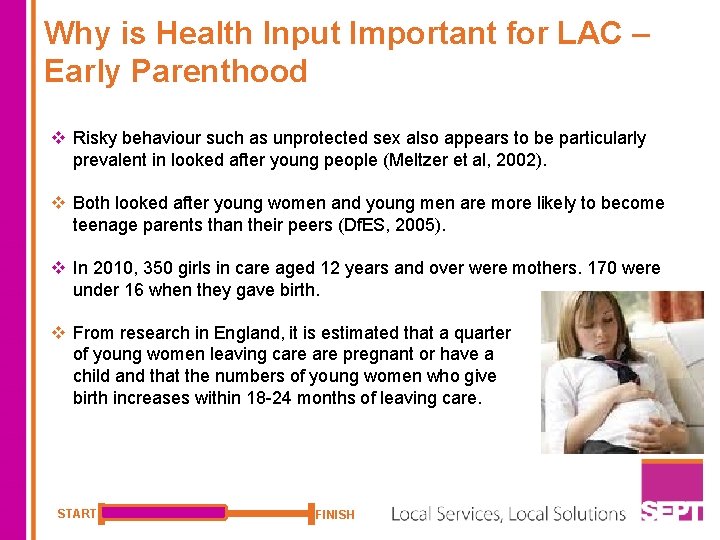 Why is Health Input Important for LAC – Early Parenthood

❖ Risky behaviour such as unprotected sex also appears to be particularly prevalent in looked after young people (Meltzer et al, 2002).

❖ Both looked after young women and young men are more likely to become teenage parents than their peers (DfES, 2005).

❖ In 2010, 350 girls in care aged 12 years and over were mothers. 170 were under 16 when they gave birth.

❖ From research in England, it is estimated that a quarter of young women leaving care are pregnant or have a child and that the numbers of young women who give birth increases within 18-24 months of leaving care.

START FINISH

Local Services, Local Solutions

SEPT